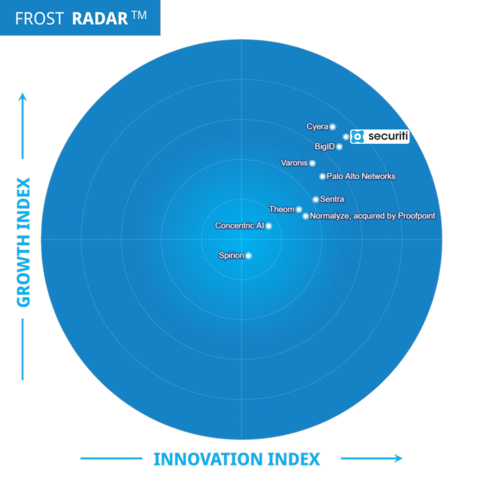 FROST RADAR™

GROWTH INDEX

Cyera
securiti
BigID
Varonis
Palo Alto Networks
Sentra
Theom
Normalyze, acquired by Proofpoint
Concentric AI
Spirion

INNOVATION INDEX